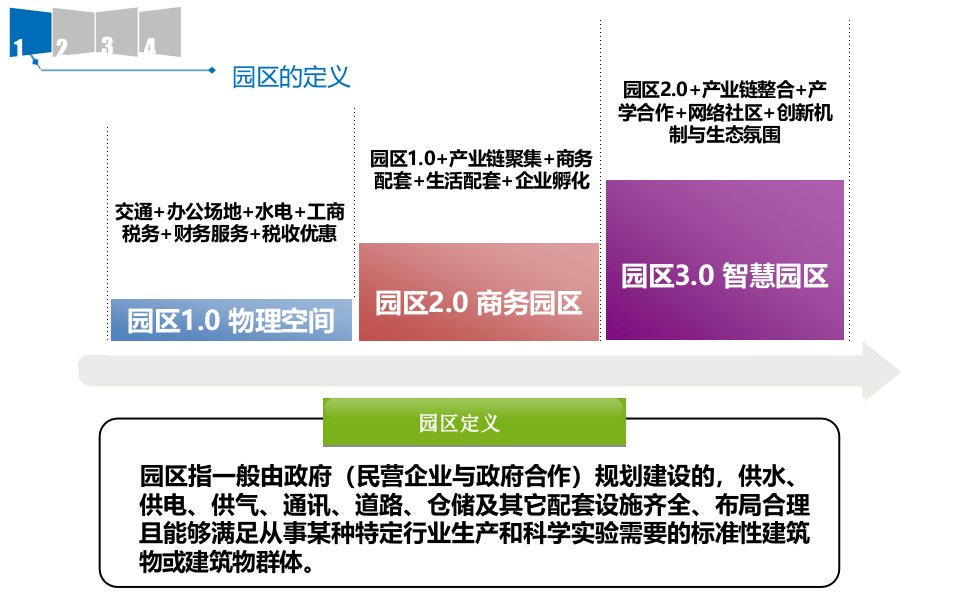 1 2 3 4

园区的定义

交通+办公场地+水电+工商税务+财务服务+税收优惠

园区1.0 物理空间

园区1.0+产业链聚集+商务配套+生活配套+企业孵化

园区2.0 商务园区

园区2.0+产业链整合+产学合作+网络社区+创新机制与生态氛围

园区3.0 智慧园区

园区定义

园区指一般由政府（民营企业与政府合作）规划建设的，供水、供电、供气、通讯、道路、仓储及其它配套设施齐全、布局合理且能够满足从事某种特定行业生产和科学实验需要的标准性建筑物或建筑物群体。